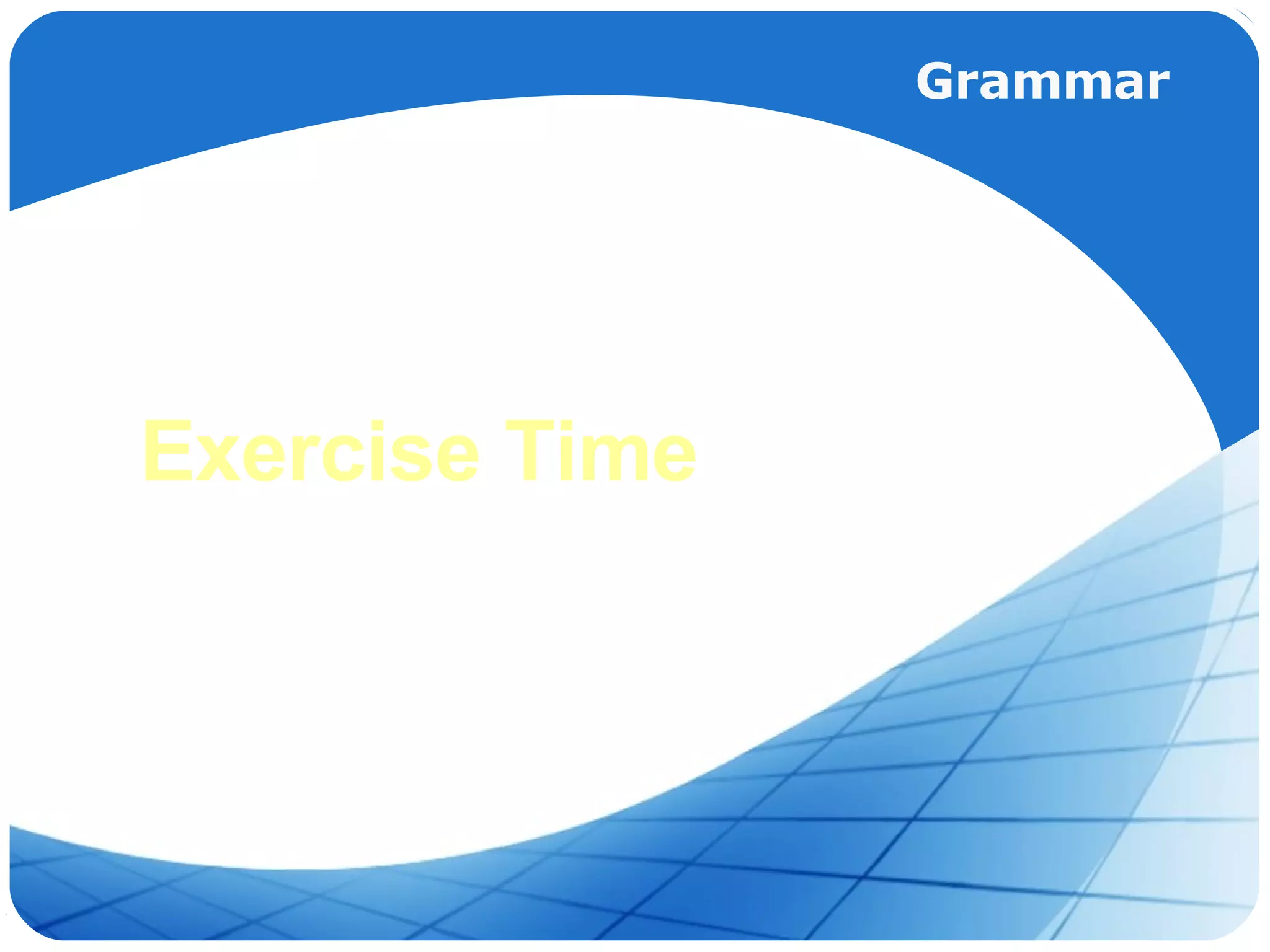 Grammar

Exercise Time